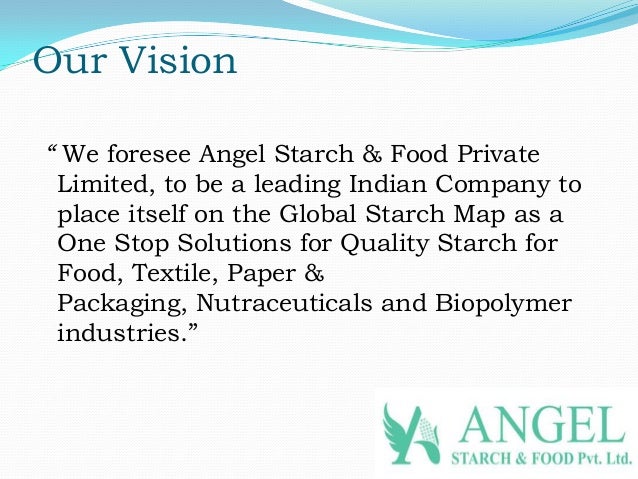 Our Vision

“ We foresee Angel Starch & Food Private Limited, to be a leading Indian Company to place itself on the Global Starch Map as a One Stop Solutions for Quality Starch for Food, Textile, Paper & Packaging, Nutraceuticals and Biopolymer industries.”

ANGEL
STARCH & FOOD Pvt. Ltd.